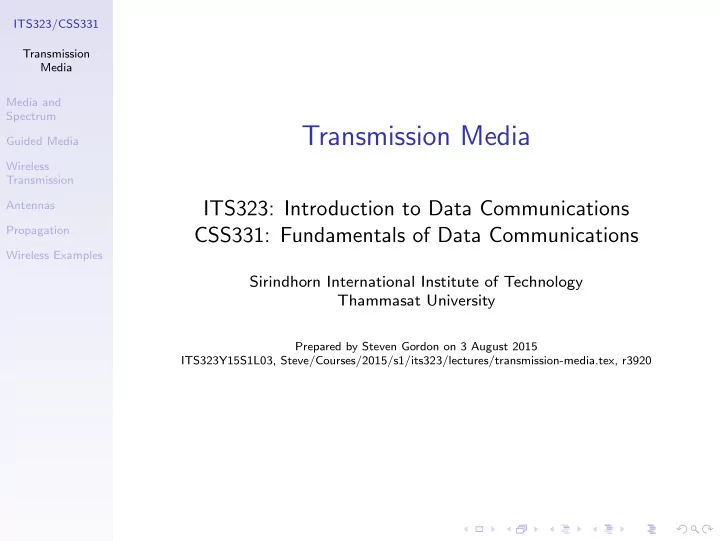 ITS323/CSS331

Transmission Media

Media and Spectrum

Guided Media

Wireless Transmission

Antennas

Propagation

Wireless Examples

Transmission Media

ITS323: Introduction to Data Communications
CSS331: Fundamentals of Data Communications

Sirindhorn International Institute of Technology
Thammasat University

Prepared by Steven Gordon on 3 August 2015
ITS323Y15S1L03, Steve/Courses/2015/s1/its323/lectures/transmission-media.tex, r3920